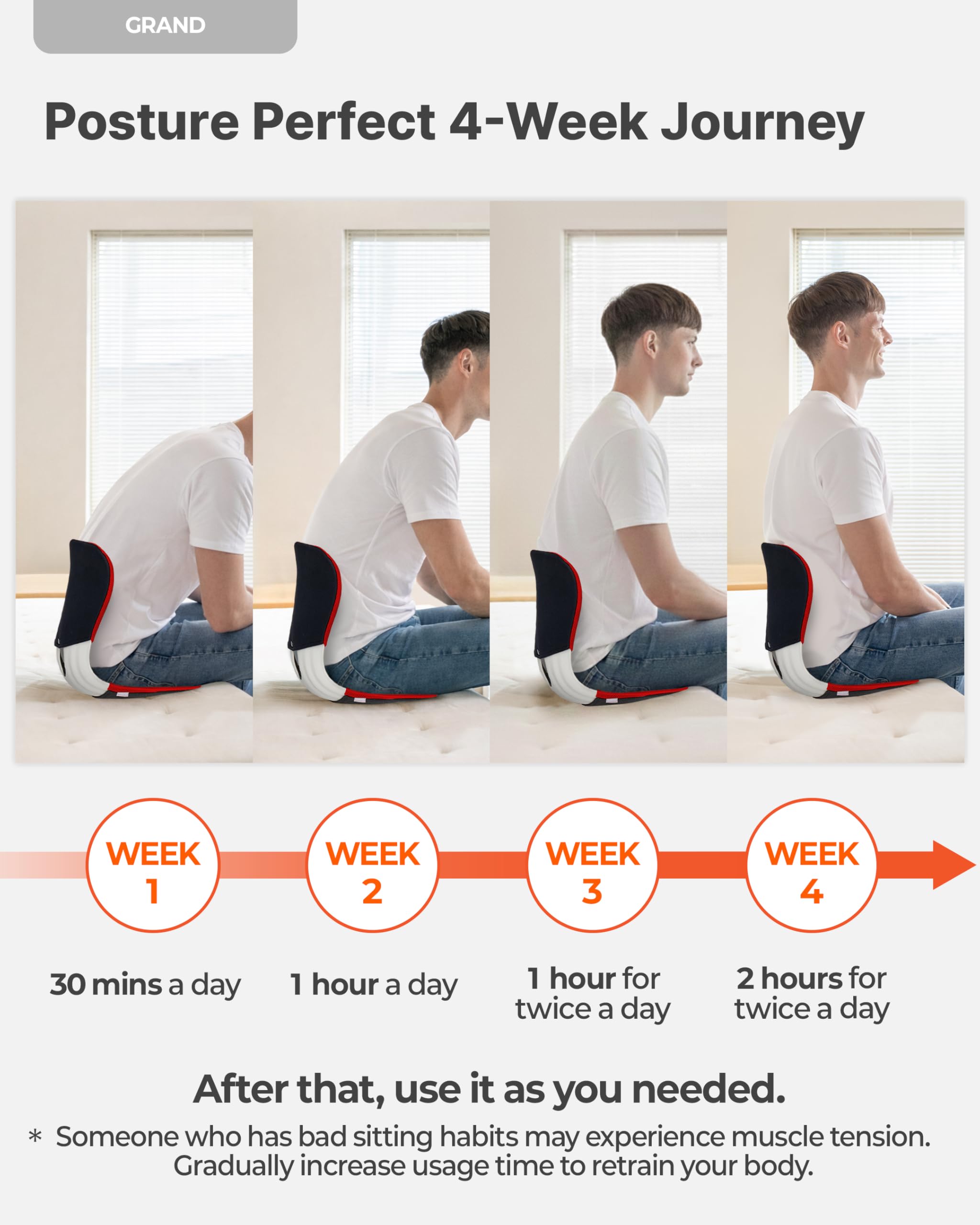 GRAND

Posture Perfect 4-Week Journey

WEEK 1

WEEK 2

WEEK 3

WEEK 4

30 mins a day

1 hour a day

1 hour for twice a day

2 hours for twice a day

After that, use it as you needed.

* Someone who has bad sitting habits may experience muscle tension. Gradually increase usage time to retrain your body.